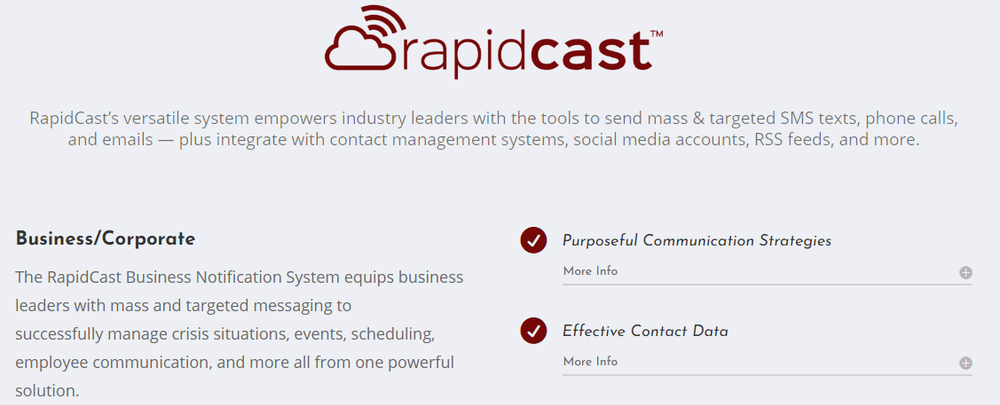 rapidcast™

RapidCast's versatile system empowers industry leaders with the tools to send mass & targeted SMS texts, phone calls, and emails — plus integrate with contact management systems, social media accounts, RSS feeds, and more.

Business/Corporate

The RapidCast Business Notification System equips business leaders with mass and targeted messaging to successfully manage crisis situations, events, scheduling, employee communication, and more all from one powerful solution.

Purposeful Communication Strategies

More Info

Effective Contact Data

More Info